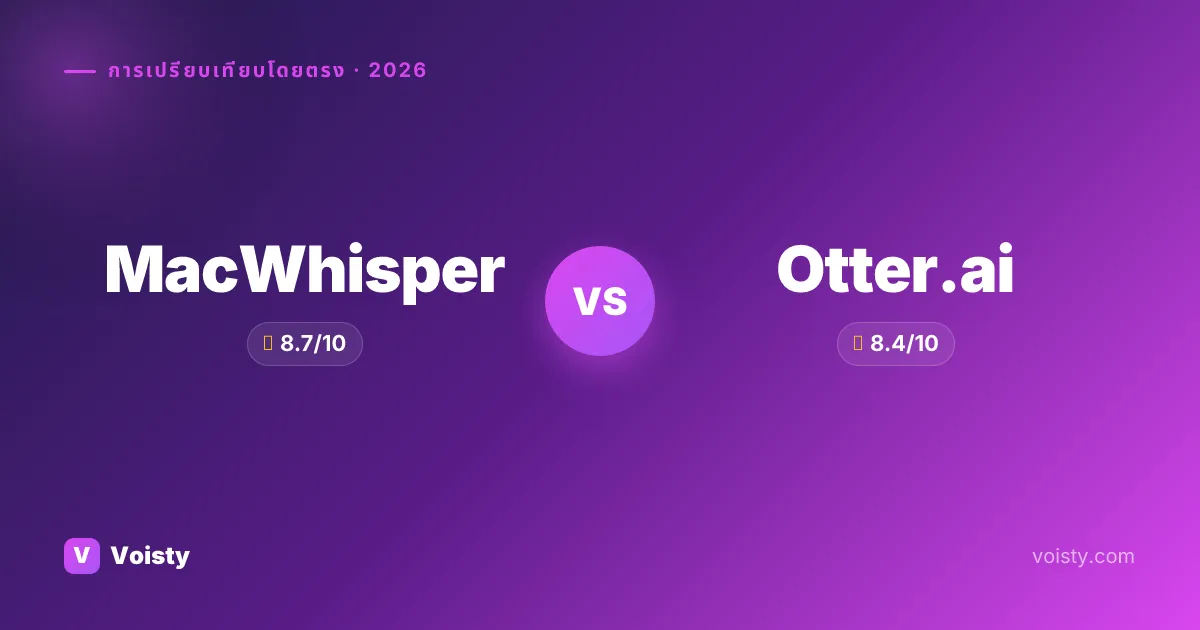 การเปรียบเทียบโดยตรง · 2026

MacWhisper

8.7/10

vs

Otter.ai

8.4/10

V Voisty

voisty.com